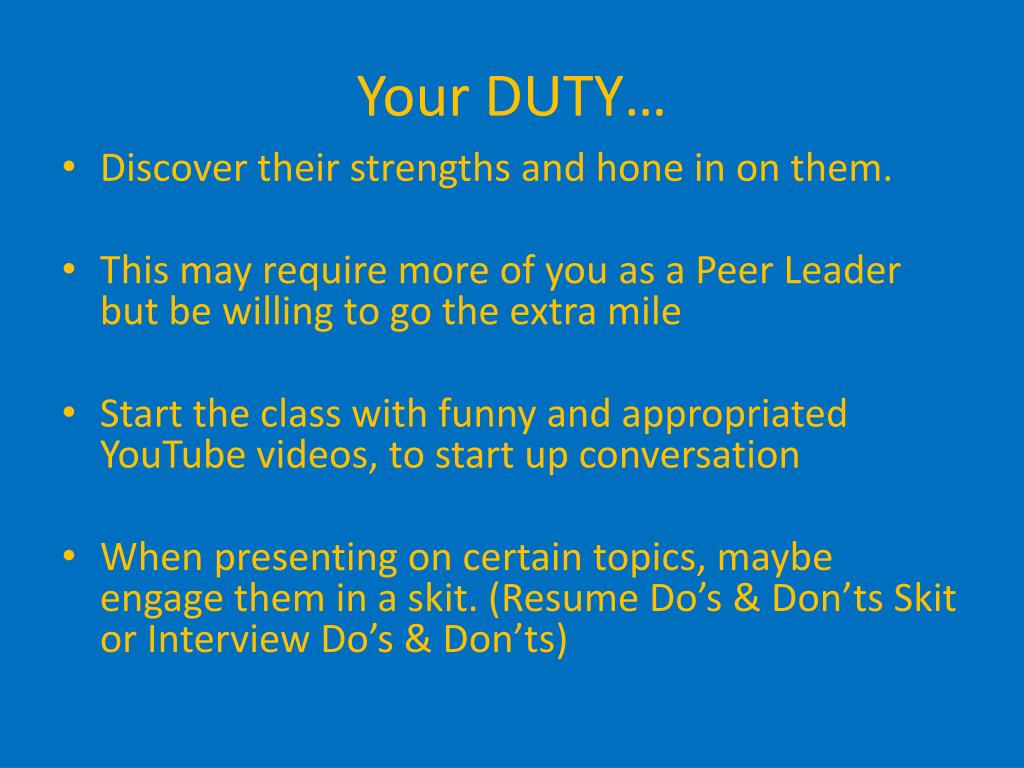 Your DUTY…

• Discover their strengths and hone in on them.

• This may require more of you as a Peer Leader but be willing to go the extra mile

• Start the class with funny and appropriated YouTube videos, to start up conversation

• When presenting on certain topics, maybe engage them in a skit. (Resume Do’s & Don’ts Skit or Interview Do’s & Don’ts)